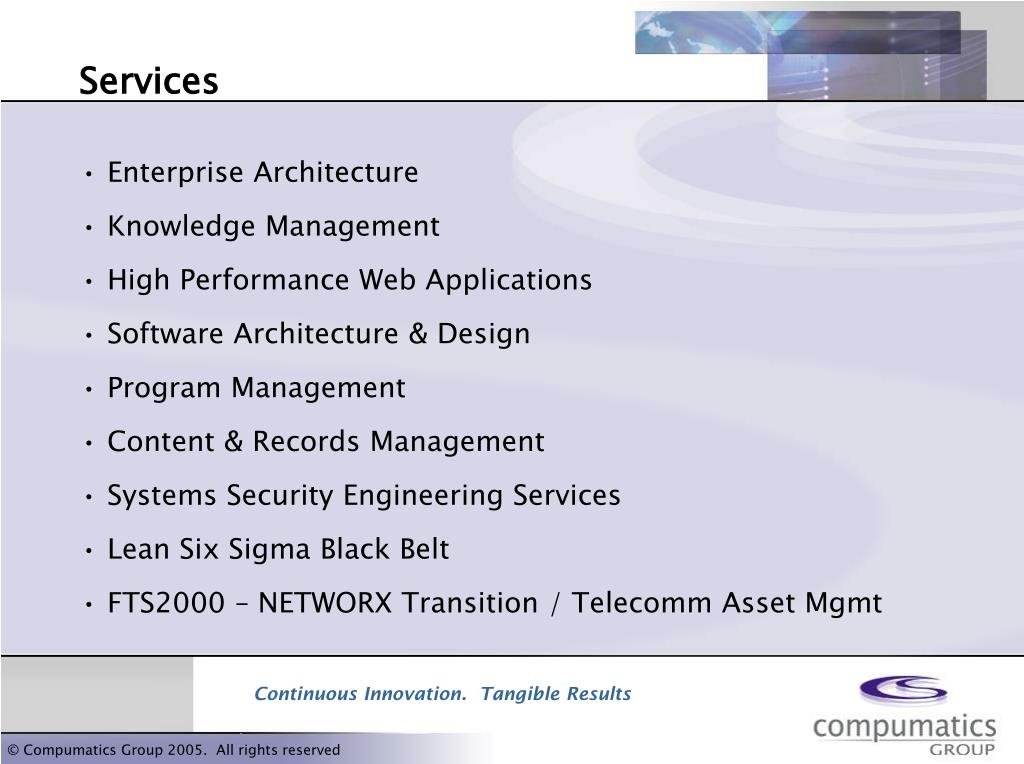 Services

• Enterprise Architecture

• Knowledge Management

• High Performance Web Applications

• Software Architecture & Design

• Program Management

• Content & Records Management

• Systems Security Engineering Services

• Lean Six Sigma Black Belt

• FTS2000 – NETWORX Transition / Telecomm Asset Mgmt

Continuous Innovation. Tangible Results

compumatics GROUP

© Compumatics Group 2005. All rights reserved